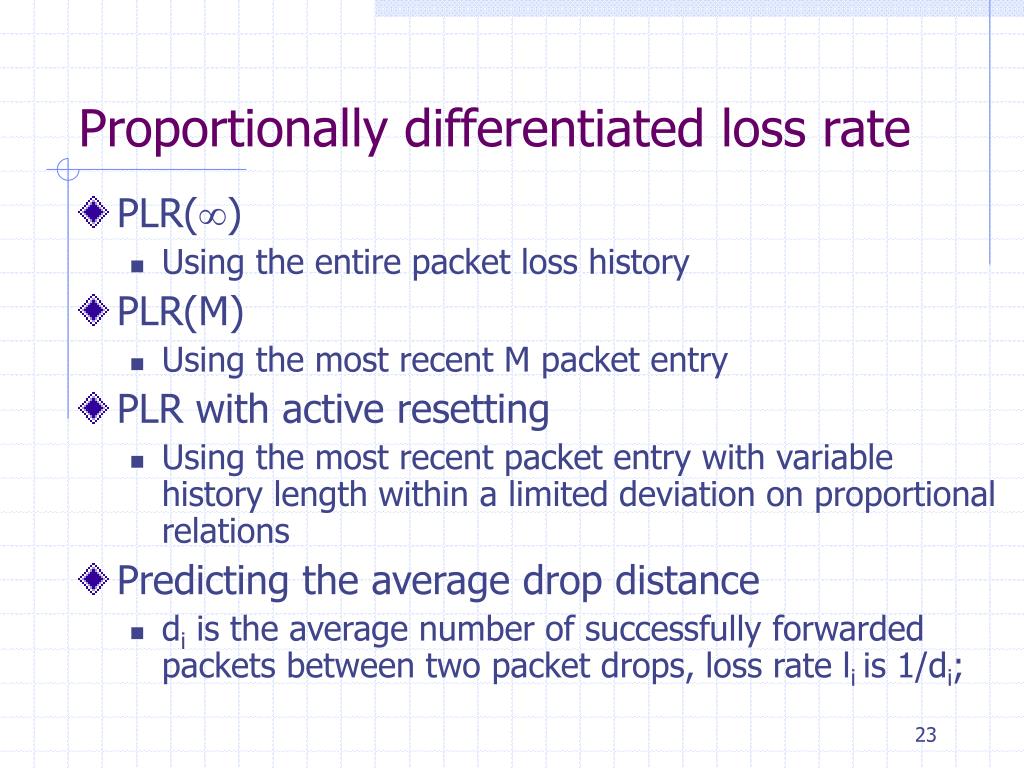 Proportionally differentiated loss rate

PLR($\infty$)

Using the entire packet loss history

PLR(M)

Using the most recent M packet entry

PLR with active resetting

Using the most recent packet entry with variable history length within a limited deviation on proportional relations

Predicting the average drop distance

$d_i$ is the average number of successfully forwarded packets between two packet drops, loss rate $l_i$ is $1/d_i$;

23